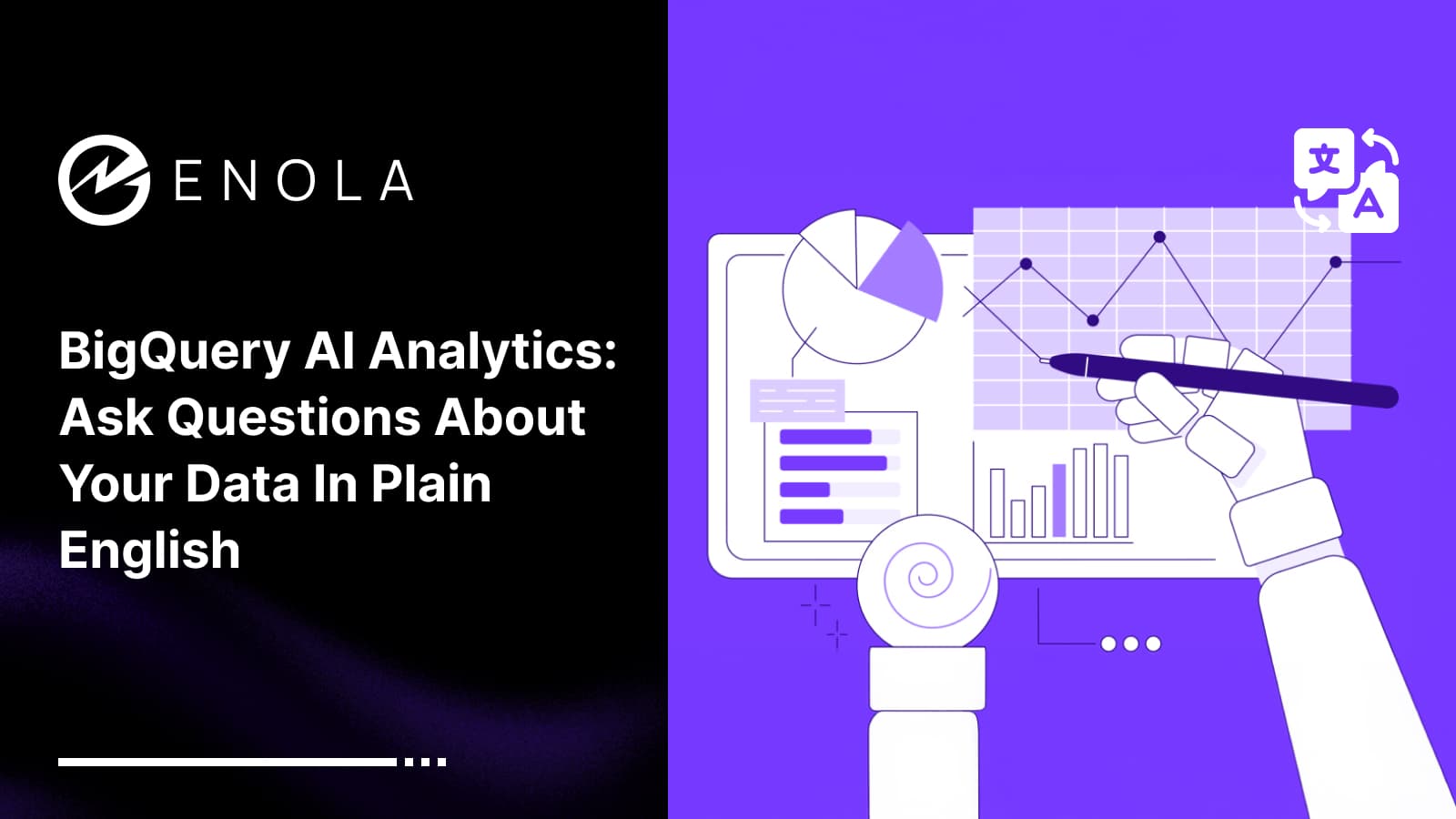 ENOLA

BigQuery AI Analytics: Ask Questions About Your Data In Plain English

文

A